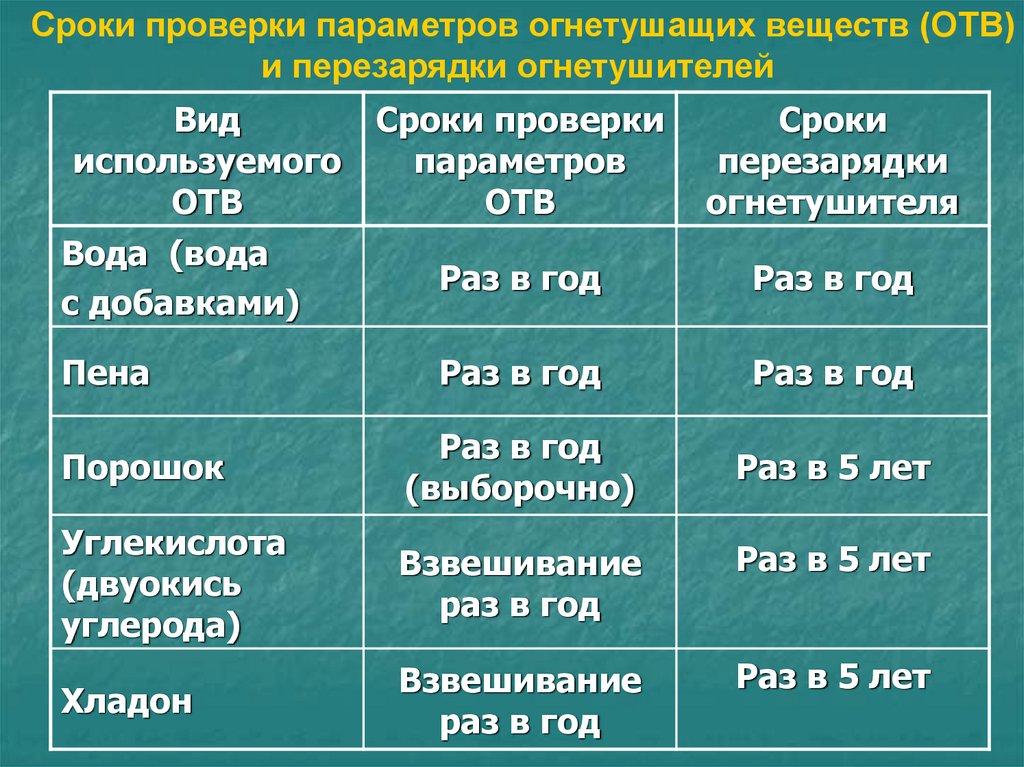 Сроки проверки параметров огнетушащих веществ (ОТВ) и перезарядки огнетушителей

| Вид используемого ОТВ | Сроки проверки параметров ОТВ | Сроки перезарядки огнетушителя |
|---|---|---|
| Вода (вода с добавками) | Раз в год | Раз в год |
| Пена | Раз в год | Раз в год |
| Порошок | Раз в год (выборочно) | Раз в 5 лет |
| Углекислота (двуокись углерода) | Взвешивание раз в год | Раз в 5 лет |
| Хладон | Взвешивание раз в год | Раз в 5 лет |